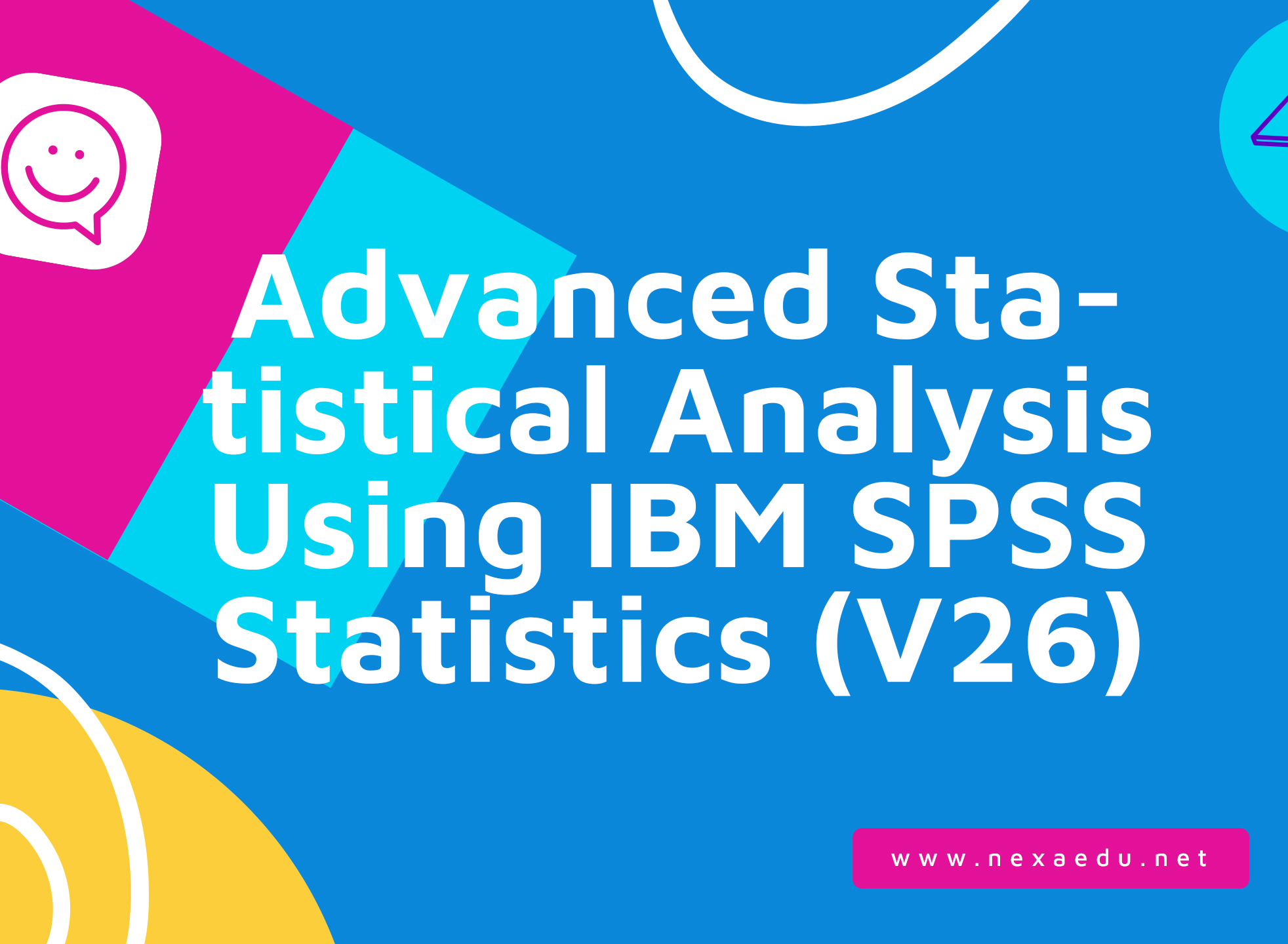 Advanced Statistical Analysis Using IBM SPSS Statistics (V26)

www.nexaedu.net